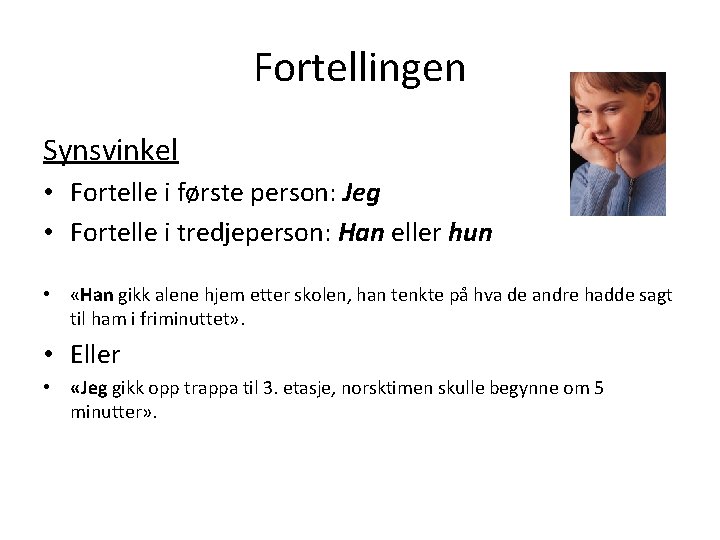 Fortellingen

Synsvinkel

• Fortelle i første person: Jeg
• Fortelle i tredjeperson: Han eller hun

• «Han gikk alene hjem etter skolen, han tenkte på hva de andre hadde sagt til ham i friminuttet».
• Eller
• «Jeg gikk opp trappa til 3. etasje, norsktimen skulle begynne om 5 minutter».